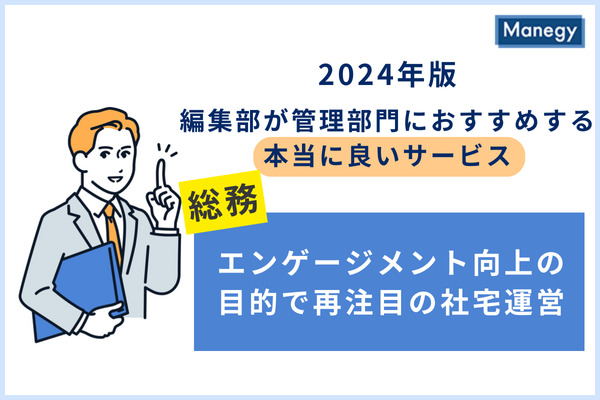 Manegy

2024年版

編集部が管理部門におすすめする

本当に良いサービス

総務

エンゲージメント向上の目的で再注目の社宅運営